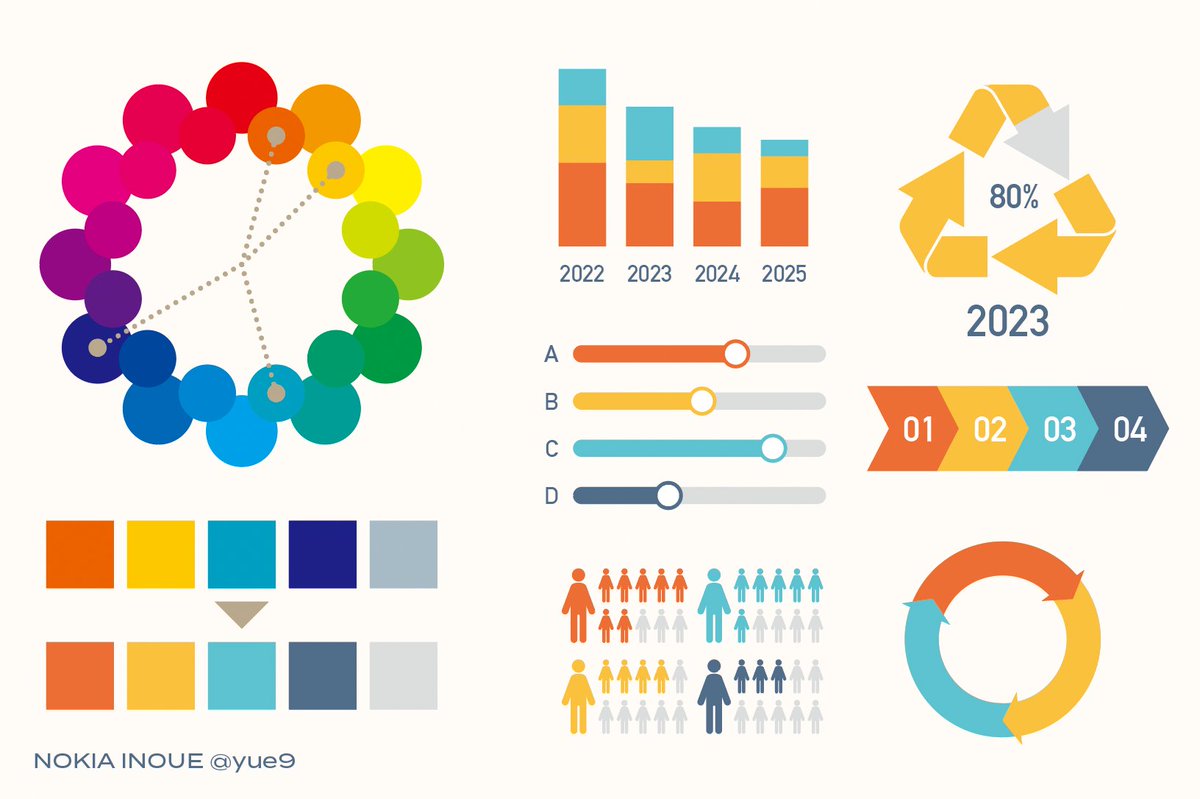 2022 2023 2024 2025

80%

2023

A

B

C

D

01 02 03 04

NOKIA INOUE @yue9